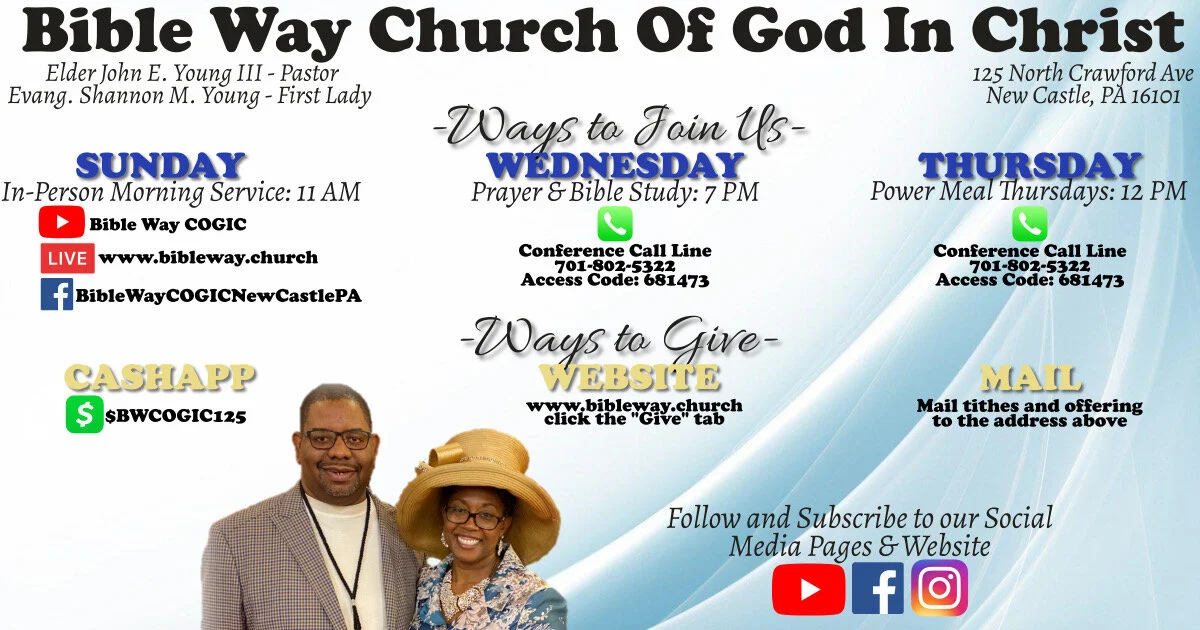 Bible Way Church Of God In Christ

Elder John E. Young III - Pastor
Evang. Shannon M. Young - First Lady

125 North Crawford Ave
New Castle, PA 16101

-Ways to Join Us-

SUNDAY
In-Person Morning Service: 11 AM
Bible Way COGIC
LIVE www.bibleway.church
BibleWayCOGICNewCastlePA

WEDNESDAY
Prayer & Bible Study: 7 PM
Conference Call Line
701-802-5322
Access Code: 681473

THURSDAY
Power Meal Thursdays: 12 PM
Conference Call Line
701-802-5322
Access Code: 681473

-Ways to Give-

CASHAPP
$BWCOGIC125

WEBSITE
www.bibleway.church
click the "Give" tab

MAIL
Mail tithes and offering to the address above

Follow and Subscribe to our Social Media Pages & Website